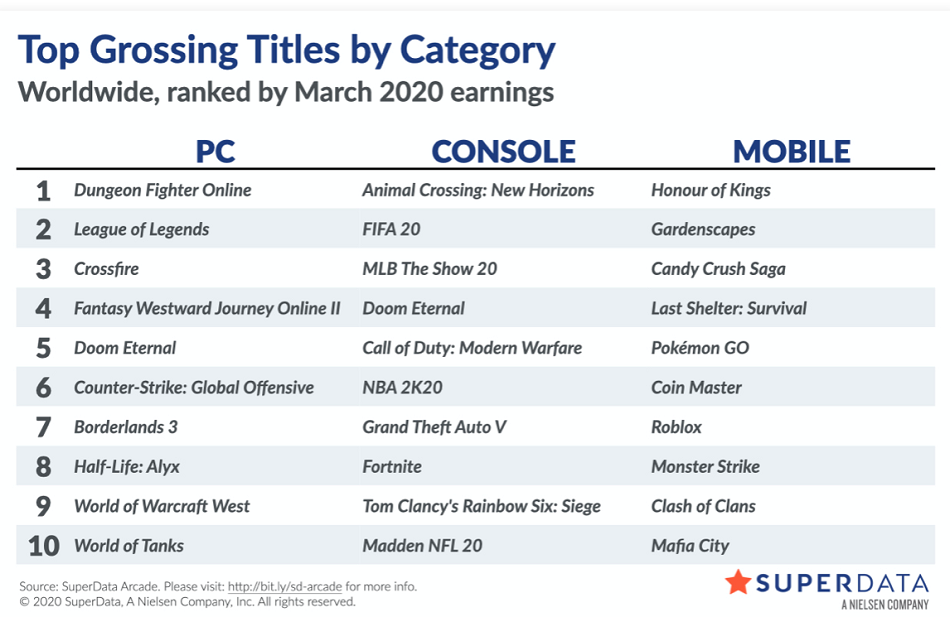 Top Grossing Titles by Category
Worldwide, ranked by March 2020 earnings

| | PC | CONSOLE | MOBILE |
|---|---|---|---|
| 1 | Dungeon Fighter Online | Animal Crossing: New Horizons | Honour of Kings |
| 2 | League of Legends | FIFA 20 | Gardenscapes |
| 3 | Crossfire | MLB The Show 20 | Candy Crush Saga |
| 4 | Fantasy Westward Journey Online II | Doom Eternal | Last Shelter: Survival |
| 5 | Doom Eternal | Call of Duty: Modern Warfare | Pokémon GO |
| 6 | Counter-Strike: Global Offensive | NBA 2K20 | Coin Master |
| 7 | Borderlands 3 | Grand Theft Auto V | Roblox |
| 8 | Half-Life: Alyx | Fortnite | Monster Strike |
| 9 | World of Warcraft West | Tom Clancy's Rainbow Six: Siege | Clash of Clans |
| 10 | World of Tanks | Madden NFL 20 | Mafia City |

Source: SuperData Arcade. Please visit: http://bit.ly/sd-arcade for more info.
© 2020 SuperData, A Nielsen Company, Inc. All rights reserved.

SUPERDATA
A NIELSEN COMPANY